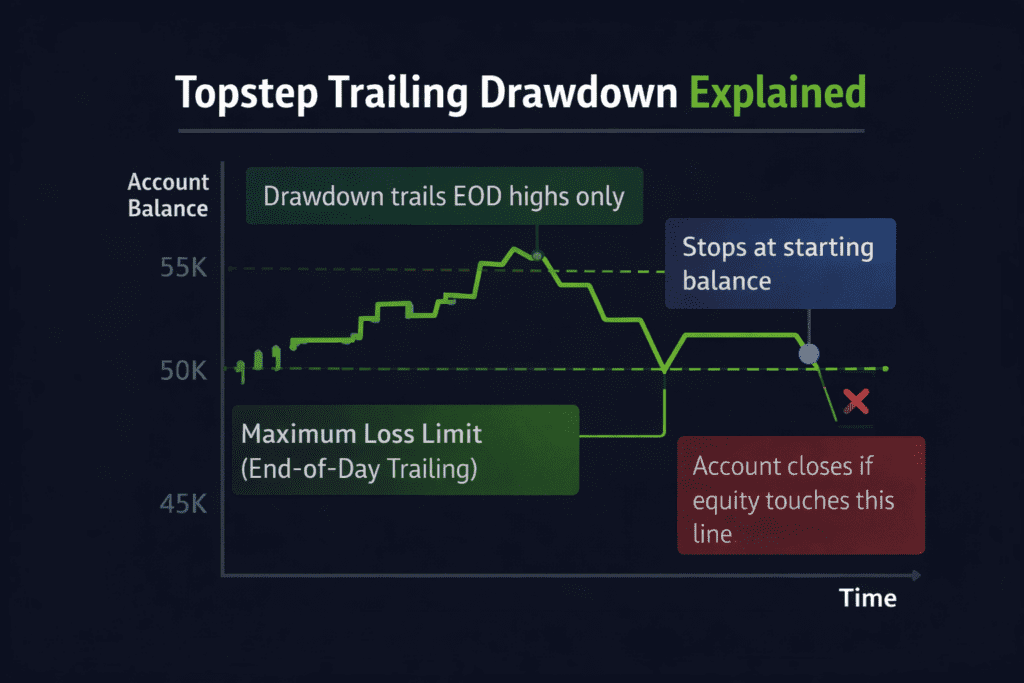 Topstep Trailing Drawdown Explained

Account Balance

Drawdown trails EOD highs only

Stops at starting balance

55K

50K

45K

Maximum Loss Limit
(End-of-Day Trailing)

Account closes if equity touches this line

Time